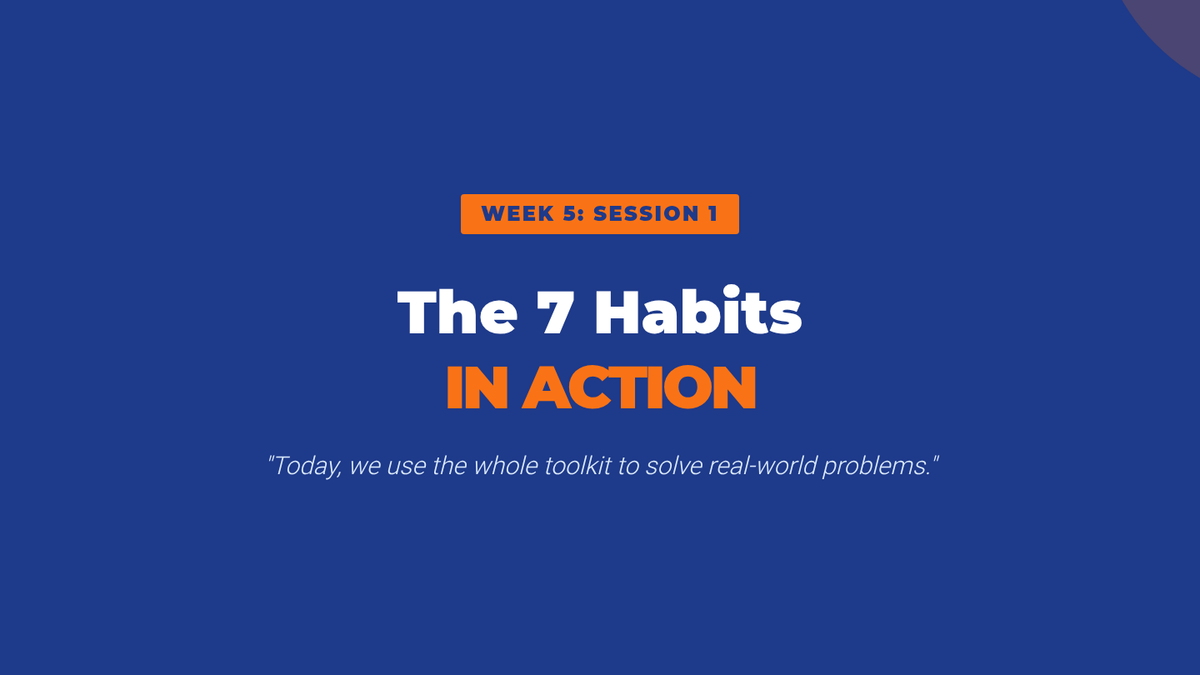 WEEK 5: SESSION 1

The 7 Habits
IN ACTION

"Today, we use the whole toolkit to solve real-world problems."